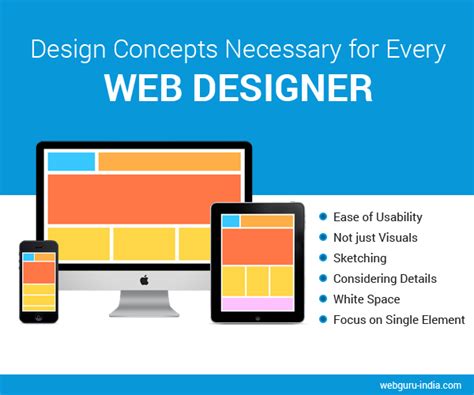 Design Concepts Necessary for Every
WEB DESIGNER

- Ease of Usability
- Not just Visuals
- Sketching
- Considering Details
- White Space
- Focus on Single Element

webguru-india.com